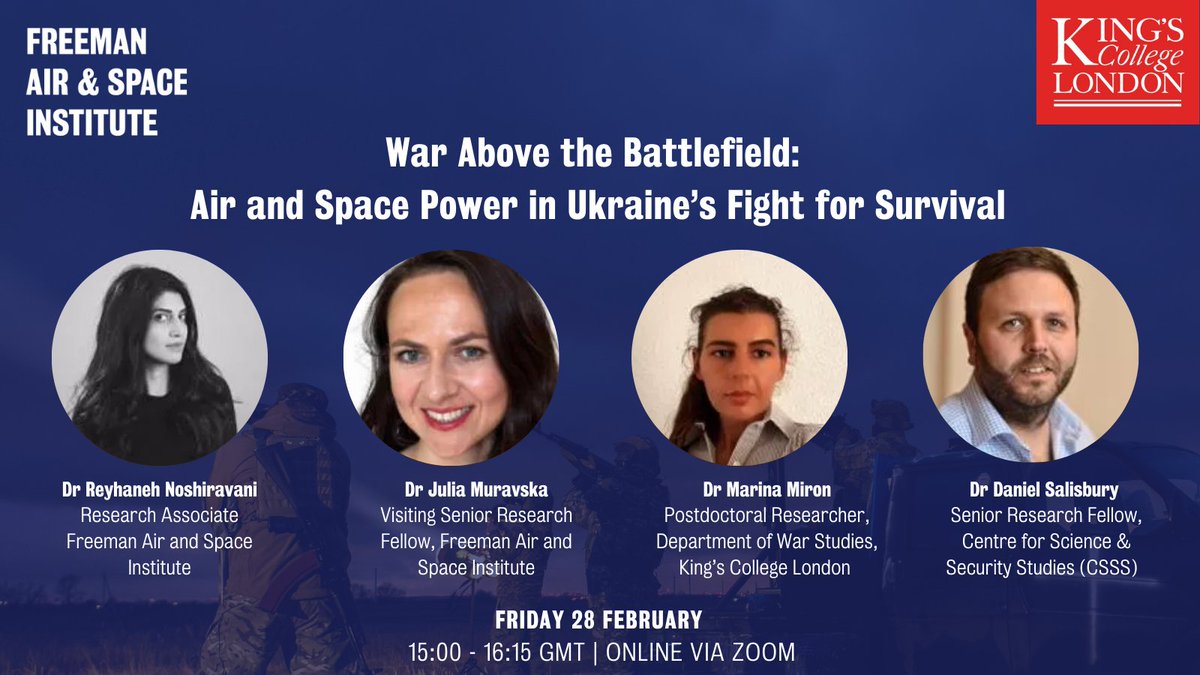 FREEMAN
AIR & SPACE
INSTITUTE

KING'S College LONDON

War Above the Battlefield:
Air and Space Power in Ukraine's Fight for Survival

Dr Reyhaneh Noshiravani
Research Associate
Freeman Air and Space Institute

Dr Julia Muravska
Visiting Senior Research Fellow, Freeman Air and Space Institute

Dr Marina Miron
Postdoctoral Researcher, Department of War Studies, King's College London

Dr Daniel Salisbury
Senior Research Fellow, Centre for Science & Security Studies (CSSS)

FRIDAY 28 FEBRUARY
15:00 - 16:15 GMT | ONLINE VIA ZOOM